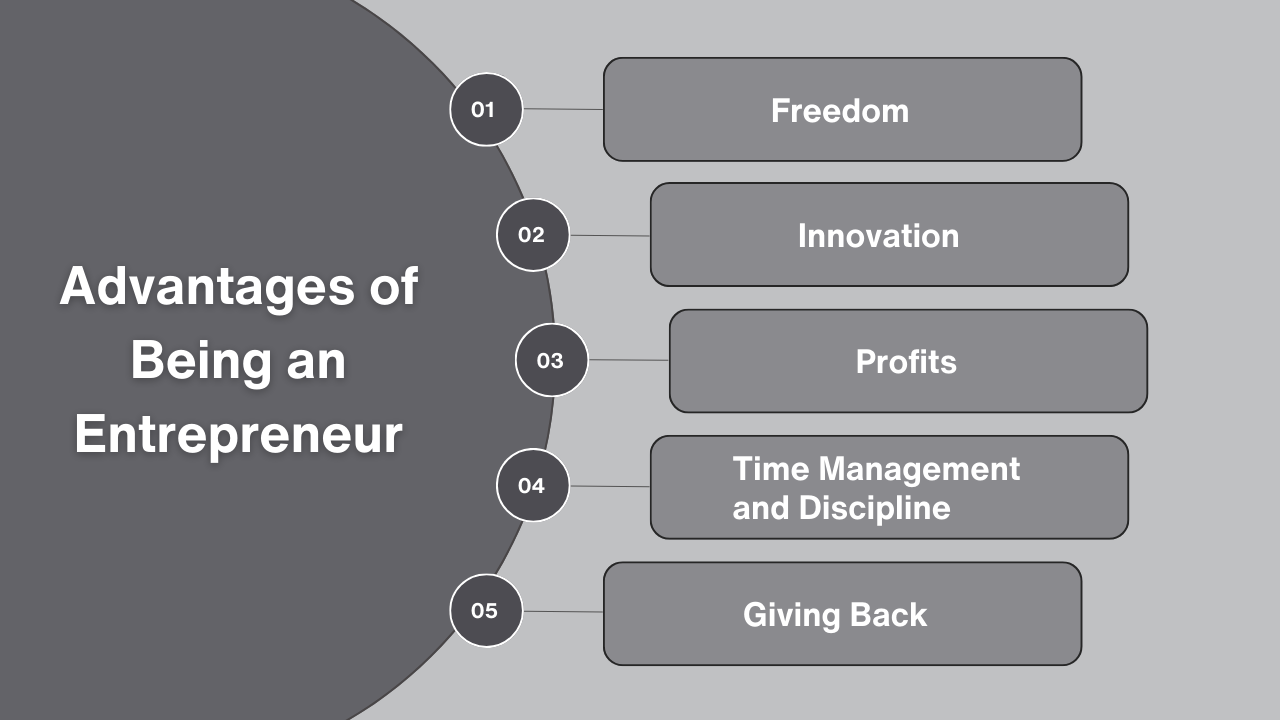 Advantages of Being an Entrepreneur

01
Freedom

02
Innovation

03
Profits

04
Time Management and Discipline

05
Giving Back